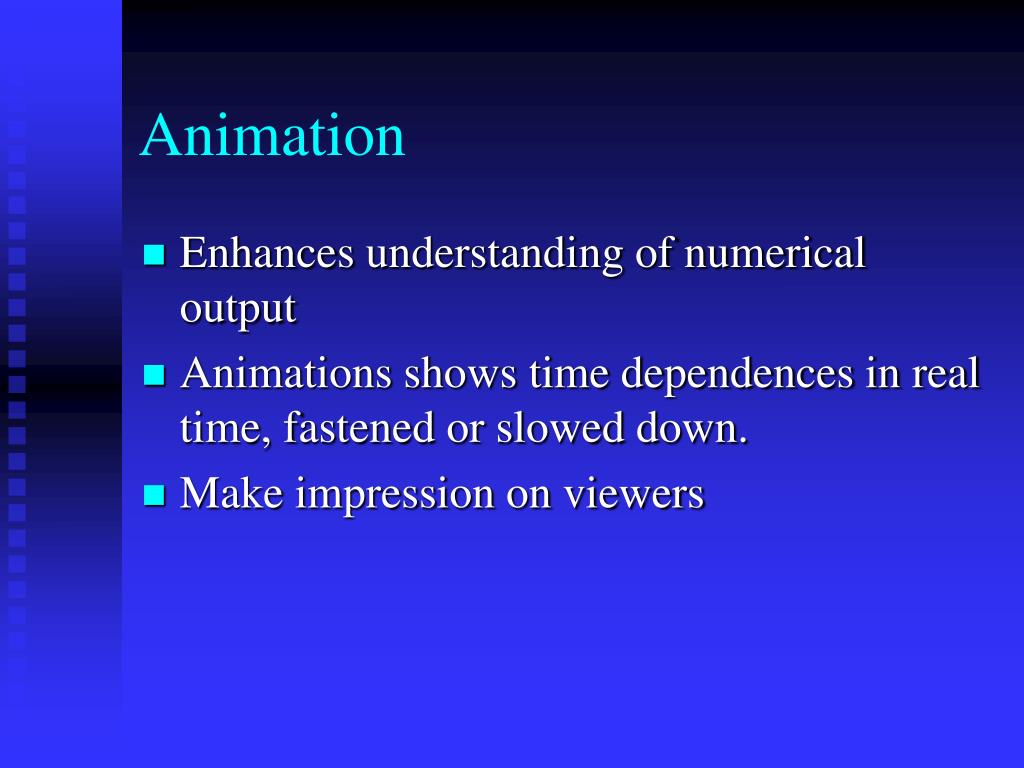 Animation

- Enhances understanding of numerical output
- Animations shows time dependences in real time, fastened or slowed down.
- Make impression on viewers